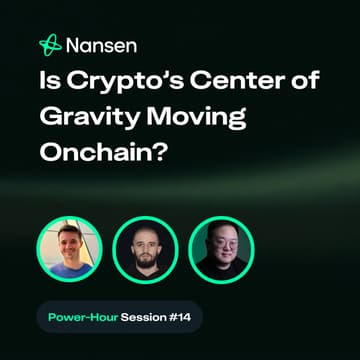 Nansen

Is Crypto's Center of Gravity Moving Onchain?

Power-Hour Session #14